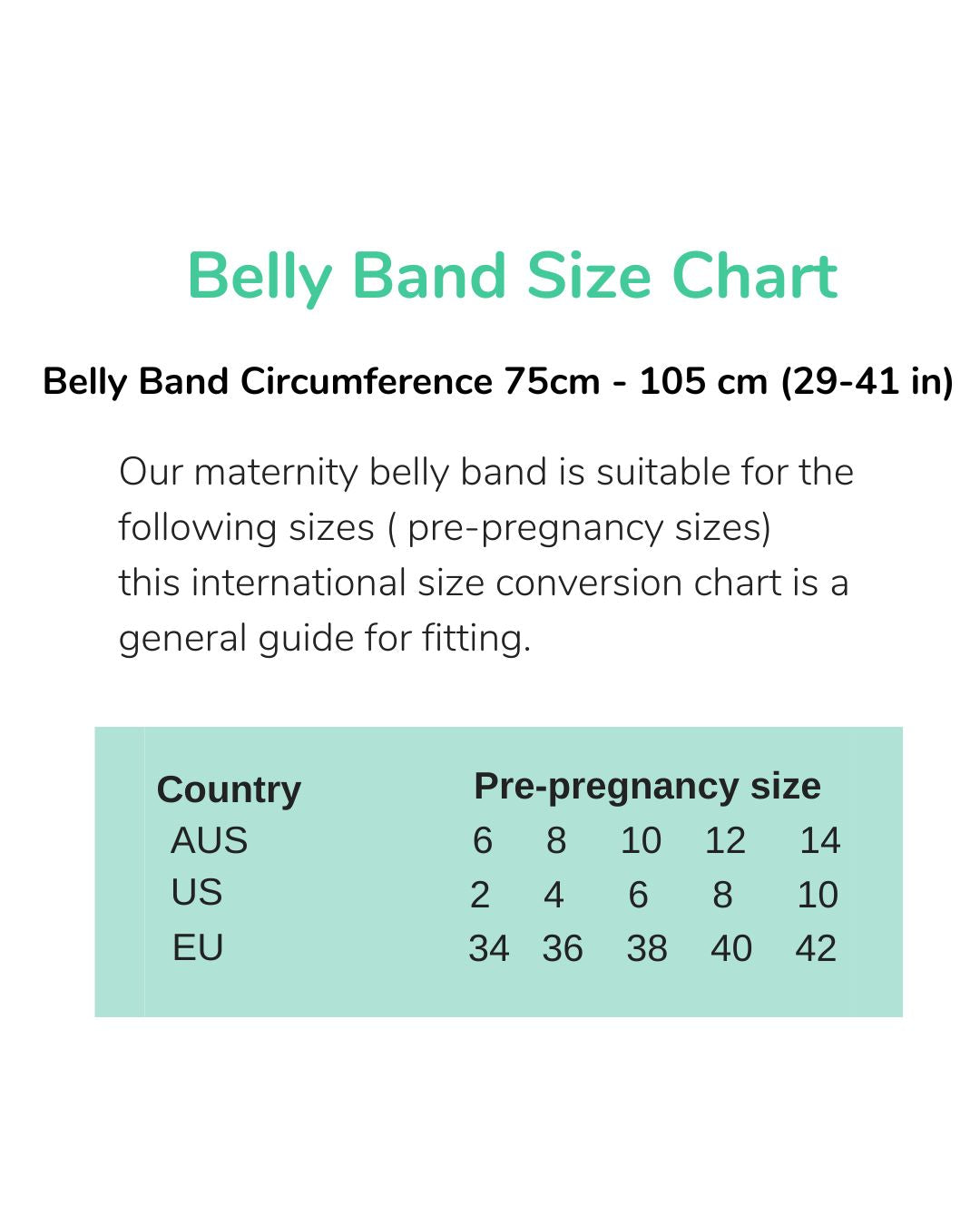 Belly Band Size Chart

Belly Band Circumference 75cm - 105 cm (29-41 in)

Our maternity belly band is suitable for the following sizes ( pre-pregnancy sizes) this international size conversion chart is a general guide for fitting.

| Country | Pre-pregnancy size | | | | |
|---|---|---|---|---|---|
| AUS | 6 | 8 | 10 | 12 | 14 |
| US | 2 | 4 | 6 | 8 | 10 |
| EU | 34 | 36 | 38 | 40 | 42 |